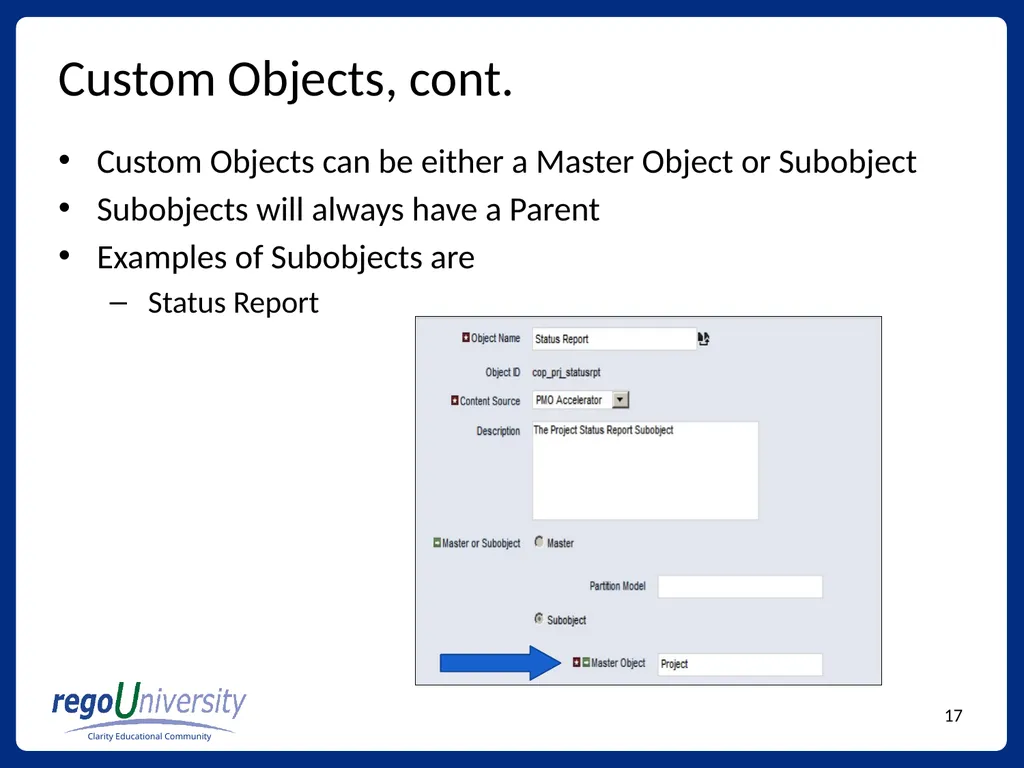 Custom Objects, cont.

• Custom Objects can be either a Master Object or Subobject
• Subobjects will always have a Parent
• Examples of Subobjects are
– Status Report

Object Name Status Report
Object ID cop_prj_statusrpt
Content Source PMO Accelerator
Description The Project Status Report Subobject
Master or Subobject Master
Partition Model
Subobject
Master Object Project

regoUniversity
Clarity Educational Community

17